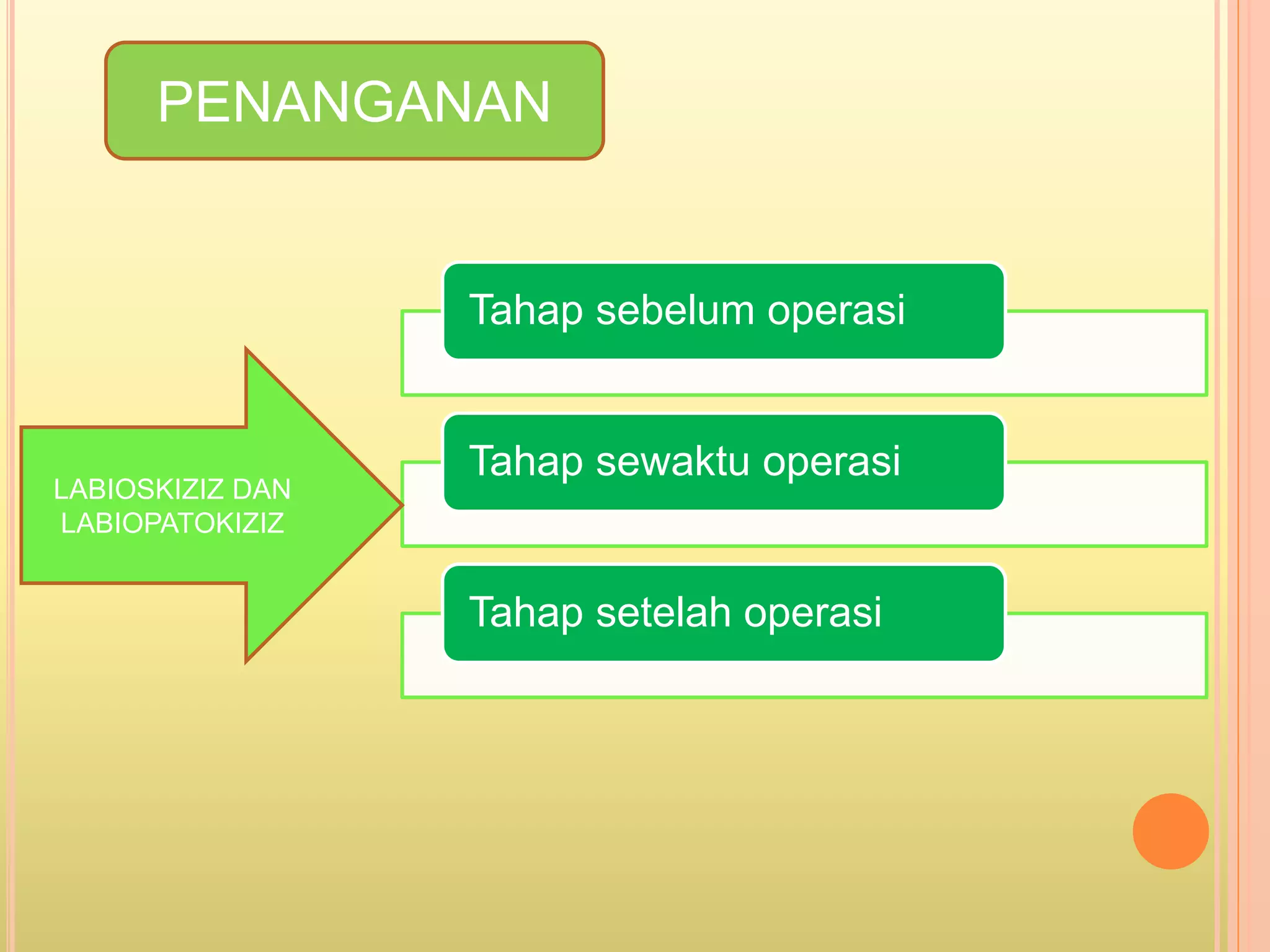 PENANGANAN

LABIOSKIZIZ DAN LABIOPATOKIZIZ

Tahap sebelum operasi

Tahap sewaktu operasi

Tahap setelah operasi